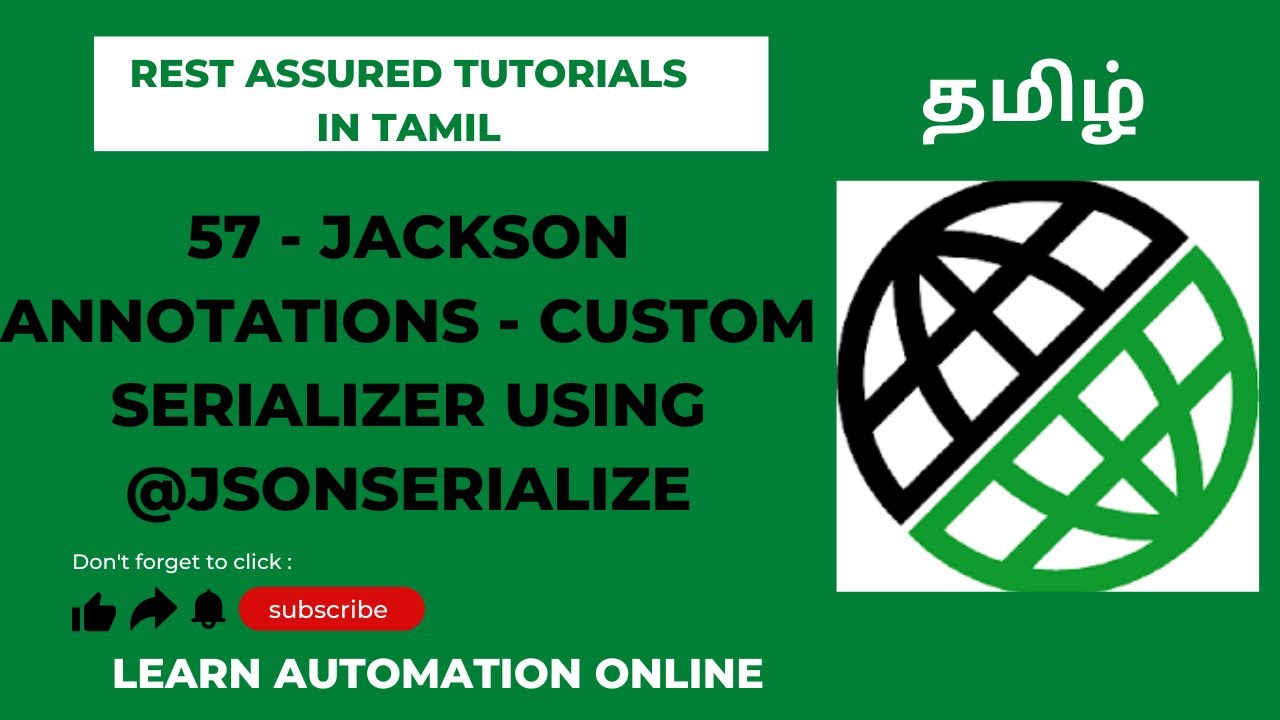 REST ASSURED TUTORIALS IN TAMIL

தமிழ்

57 - JACKSON ANNOTATIONS - CUSTOM SERIALIZER USING @JSONSERIALIZE

Don't forget to click :

subscribe

LEARN AUTOMATION ONLINE